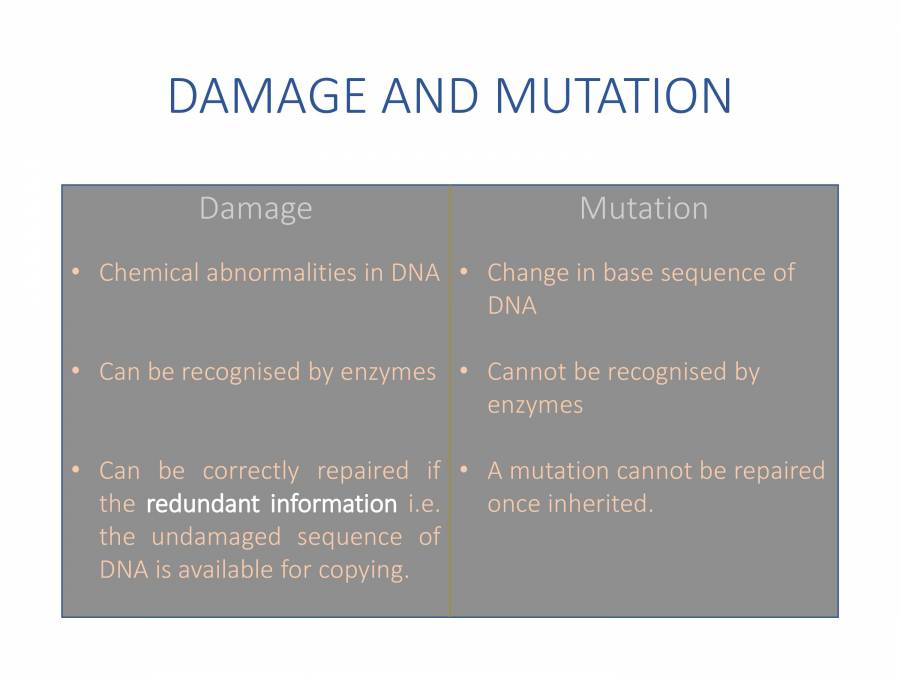 DAMAGE AND MUTATION

| Damage | Mutation |
|---|---|
| • Chemical abnormalities in DNA | • Change in base sequence of DNA |
| • Can be recognised by enzymes | • Cannot be recognised by enzymes |
| • Can be correctly repaired if the redundant information i.e. the undamaged sequence of DNA is available for copying. | • A mutation cannot be repaired once inherited. |